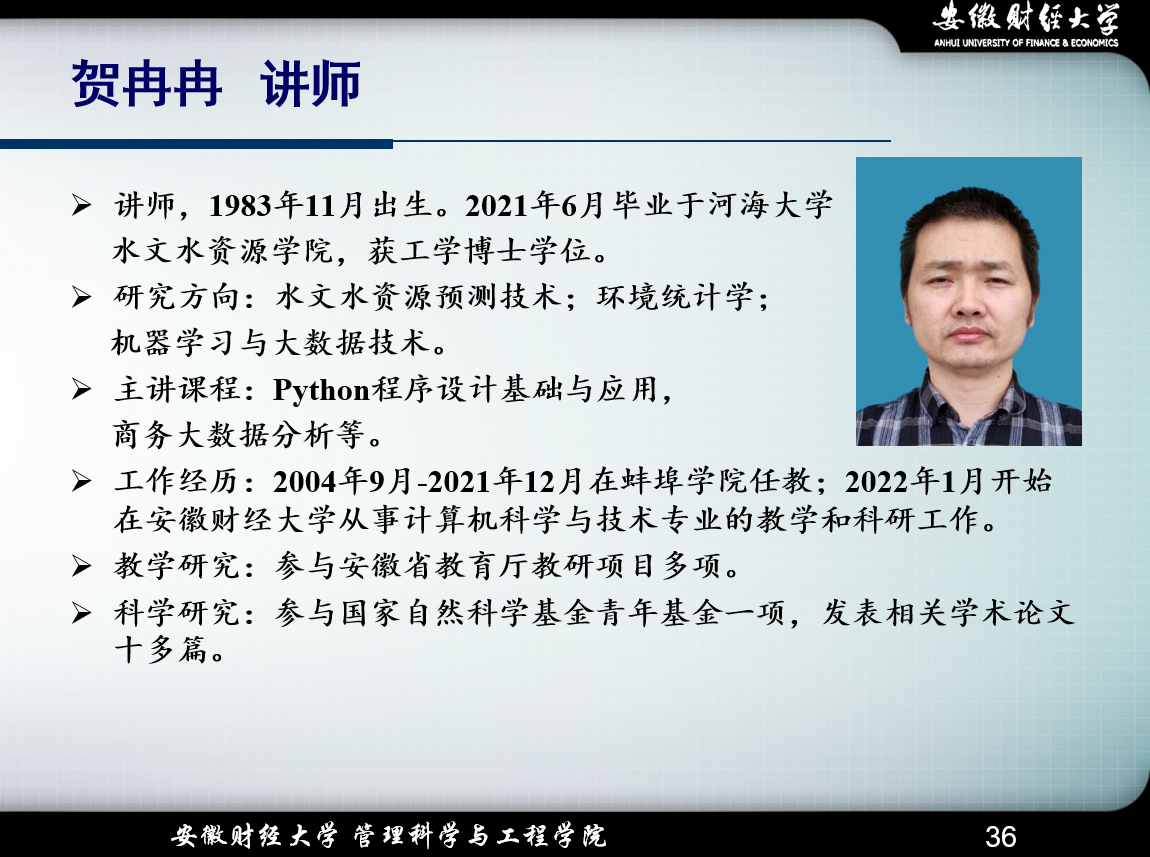 安徽财经大学
ANHUI UNIVERSITY OF FINANCE & ECONOMICS

贺冉冉　讲师

➢ 讲师，1983年11月出生。2021年6月毕业于河海大学水文水资源学院，获工学博士学位。

➢ 研究方向：水文水资源预测技术；环境统计学；机器学习与大数据技术。

➢ 主讲课程：Python程序设计基础与应用，商务大数据分析等。

➢ 工作经历：2004年9月-2021年12月在蚌埠学院任教；2022年1月开始在安徽财经大学从事计算机科学与技术专业的教学和科研工作。

➢ 教学研究：参与安徽省教育厅教研项目多项。

➢ 科学研究：参与国家自然科学基金青年基金一项，发表相关学术论文十多篇。

安徽财经大学 管理科学与工程学院

36